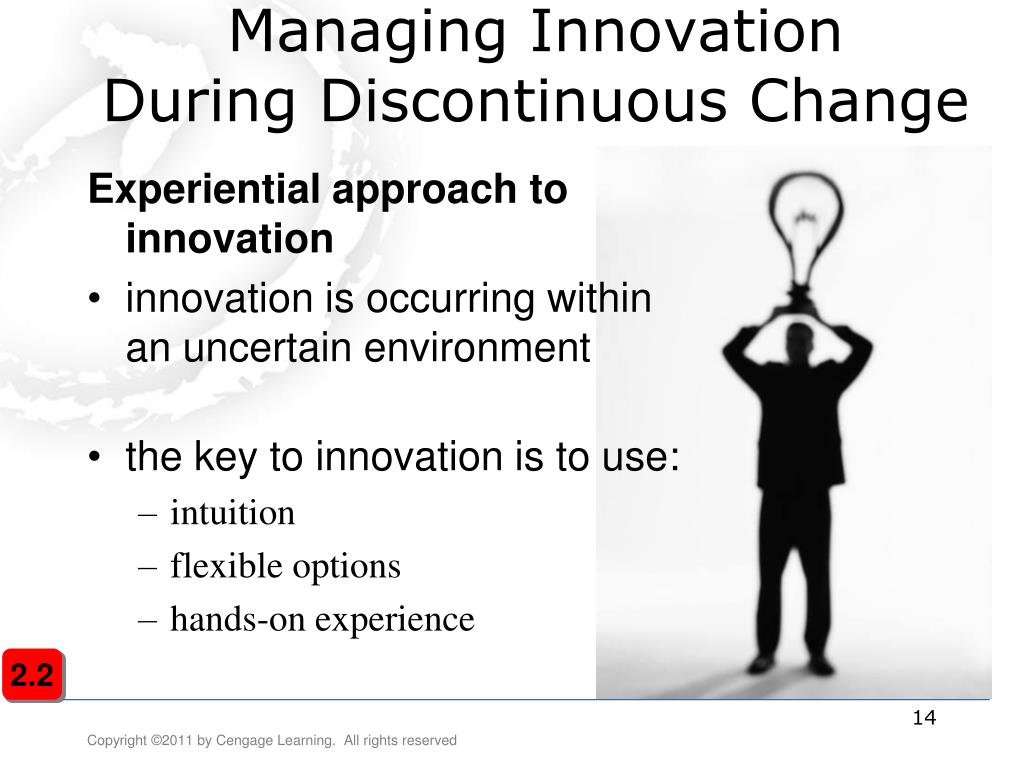 Managing Innovation During Discontinuous Change

Experiential approach to innovation

• innovation is occurring within an uncertain environment

• the key to innovation is to use:
– intuition
– flexible options
– hands-on experience

2.2

14

Copyright ©2011 by Cengage Learning. All rights reserved